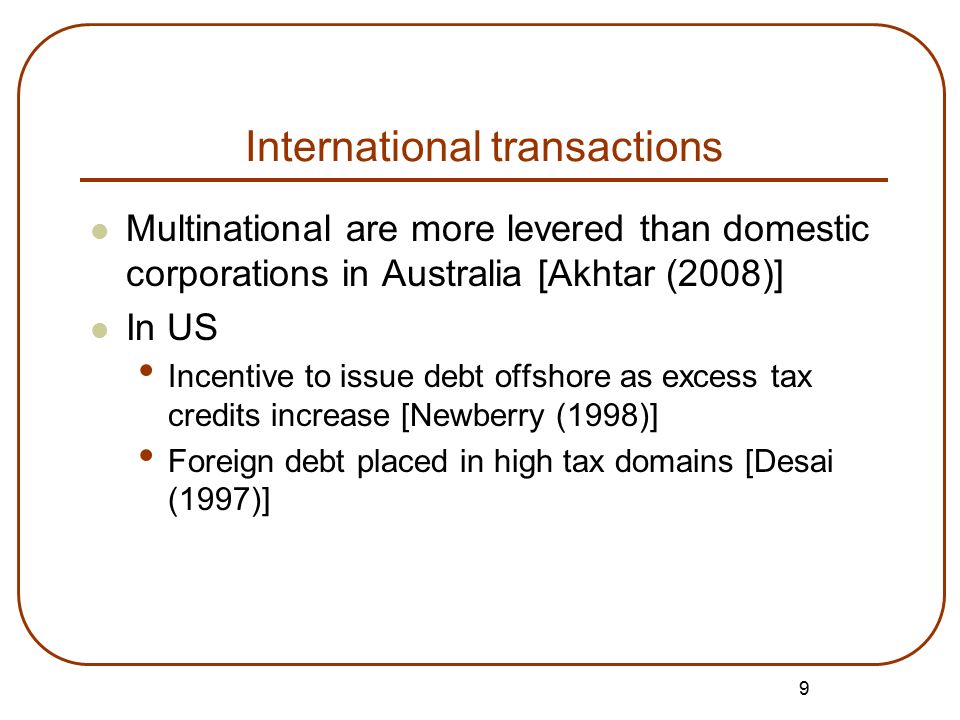 International transactions

- Multinational are more levered than domestic corporations in Australia [Akhtar (2008)]
- In US
  - Incentive to issue debt offshore as excess tax credits increase [Newberry (1998)]
  - Foreign debt placed in high tax domains [Desai (1997)]

9